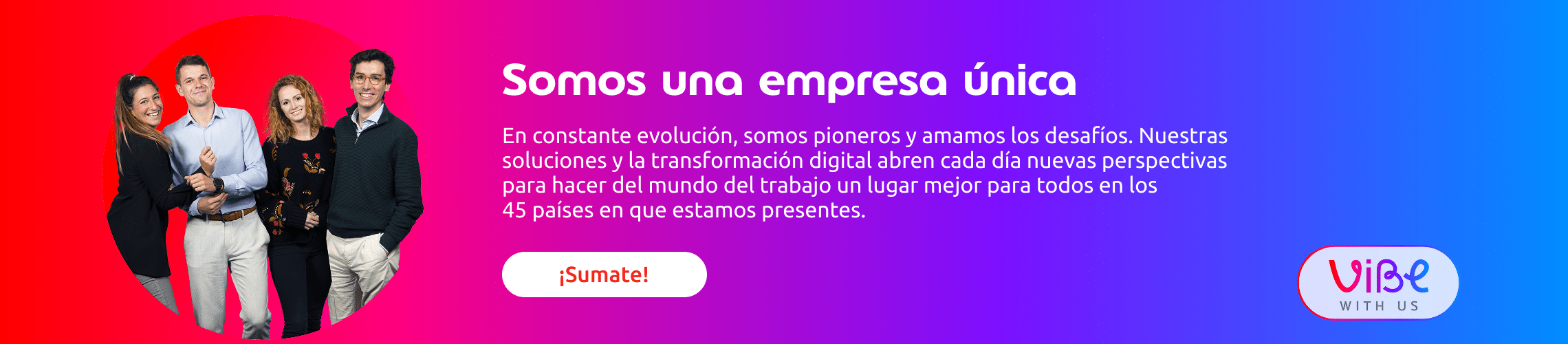 Somos una empresa única

En constante evolución, somos pioneros y amamos los desafíos. Nuestras soluciones y la transformación digital abren cada día nuevas perspectivas para hacer del mundo del trabajo un lugar mejor para todos en los 45 países en que estamos presentes.

¡Sumate!

ViBe
WITH US